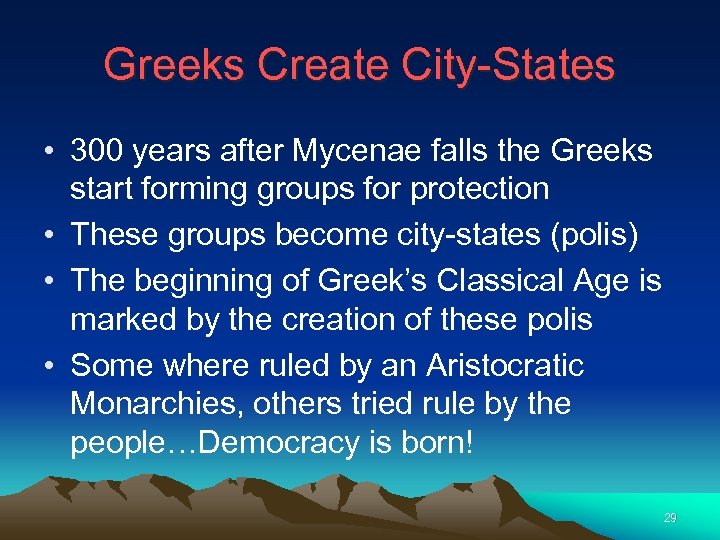 Greeks Create City-States

• 300 years after Mycenae falls the Greeks start forming groups for protection
• These groups become city-states (polis)
• The beginning of Greek's Classical Age is marked by the creation of these polis
• Some where ruled by an Aristocratic Monarchies, others tried rule by the people…Democracy is born!

29